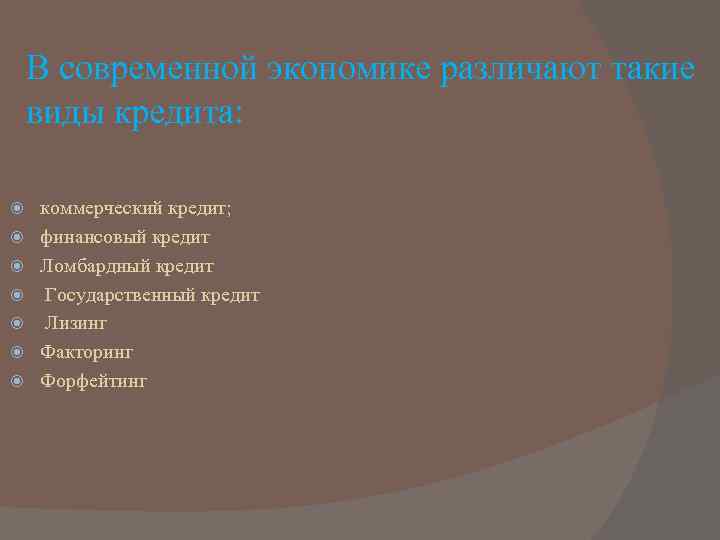 В современной экономике различают такие виды кредита:

- коммерческий кредит;
- финансовый кредит
- Ломбардный кредит
- Государственный кредит
- Лизинг
- Факторинг
- Форфейтинг